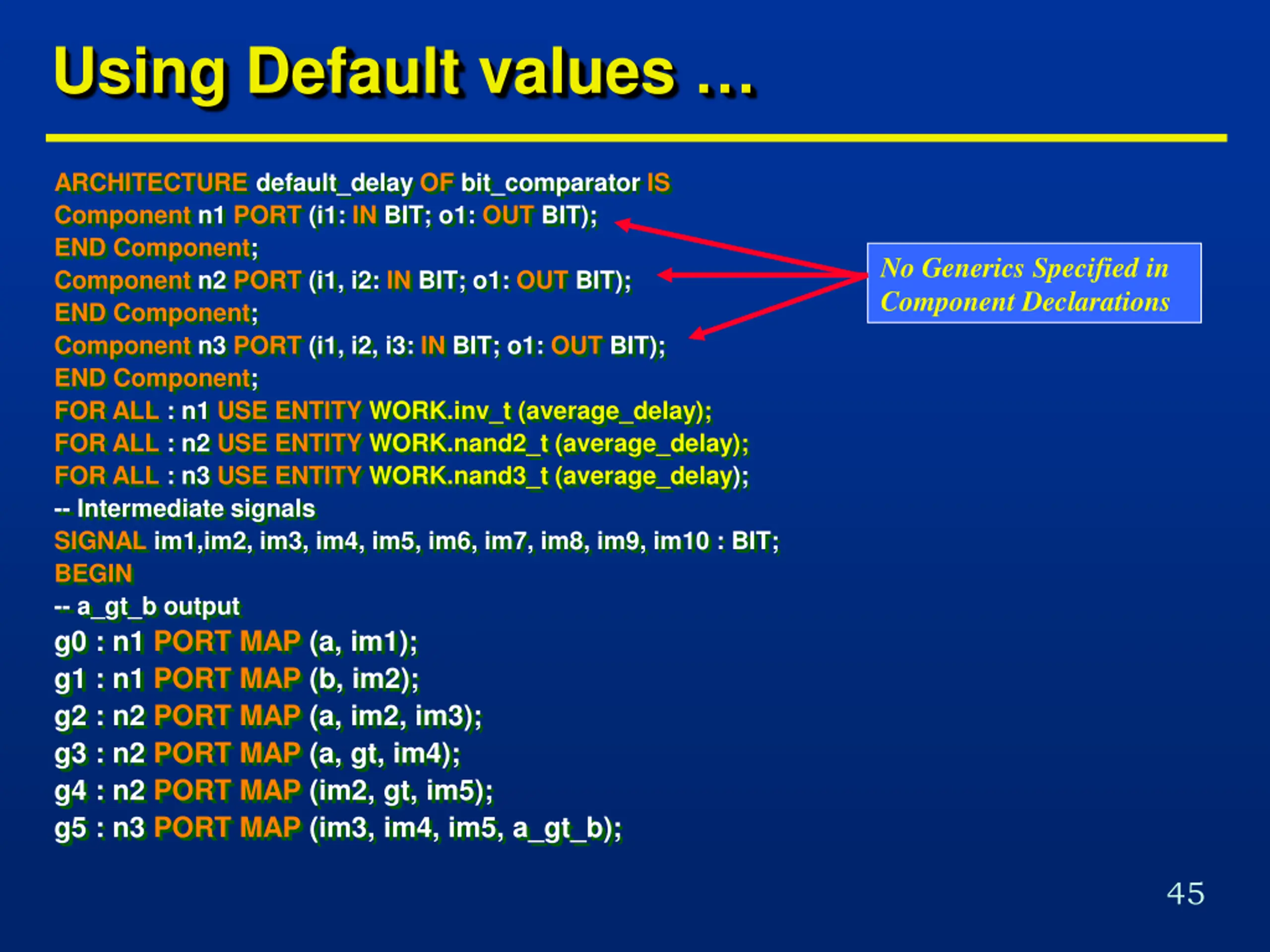 Using Default values …

ARCHITECTURE default_delay OF bit_comparator IS
Component n1 PORT (i1: IN BIT; o1: OUT BIT);
END Component;
Component n2 PORT (i1, i2: IN BIT; o1: OUT BIT);
END Component;
Component n3 PORT (i1, i2, i3: IN BIT; o1: OUT BIT);
END Component;
FOR ALL : n1 USE ENTITY WORK.inv_t (average_delay);
FOR ALL : n2 USE ENTITY WORK.nand2_t (average_delay);
FOR ALL : n3 USE ENTITY WORK.nand3_t (average_delay);
-- Intermediate signals
SIGNAL im1,im2, im3, im4, im5, im6, im7, im8, im9, im10 : BIT;
BEGIN
-- a_gt_b output
g0 : n1 PORT MAP (a, im1);
g1 : n1 PORT MAP (b, im2);
g2 : n2 PORT MAP (a, im2, im3);
g3 : n2 PORT MAP (a, gt, im4);
g4 : n2 PORT MAP (im2, gt, im5);
g5 : n3 PORT MAP (im3, im4, im5, a_gt_b);

No Generics Specified in Component Declarations

45